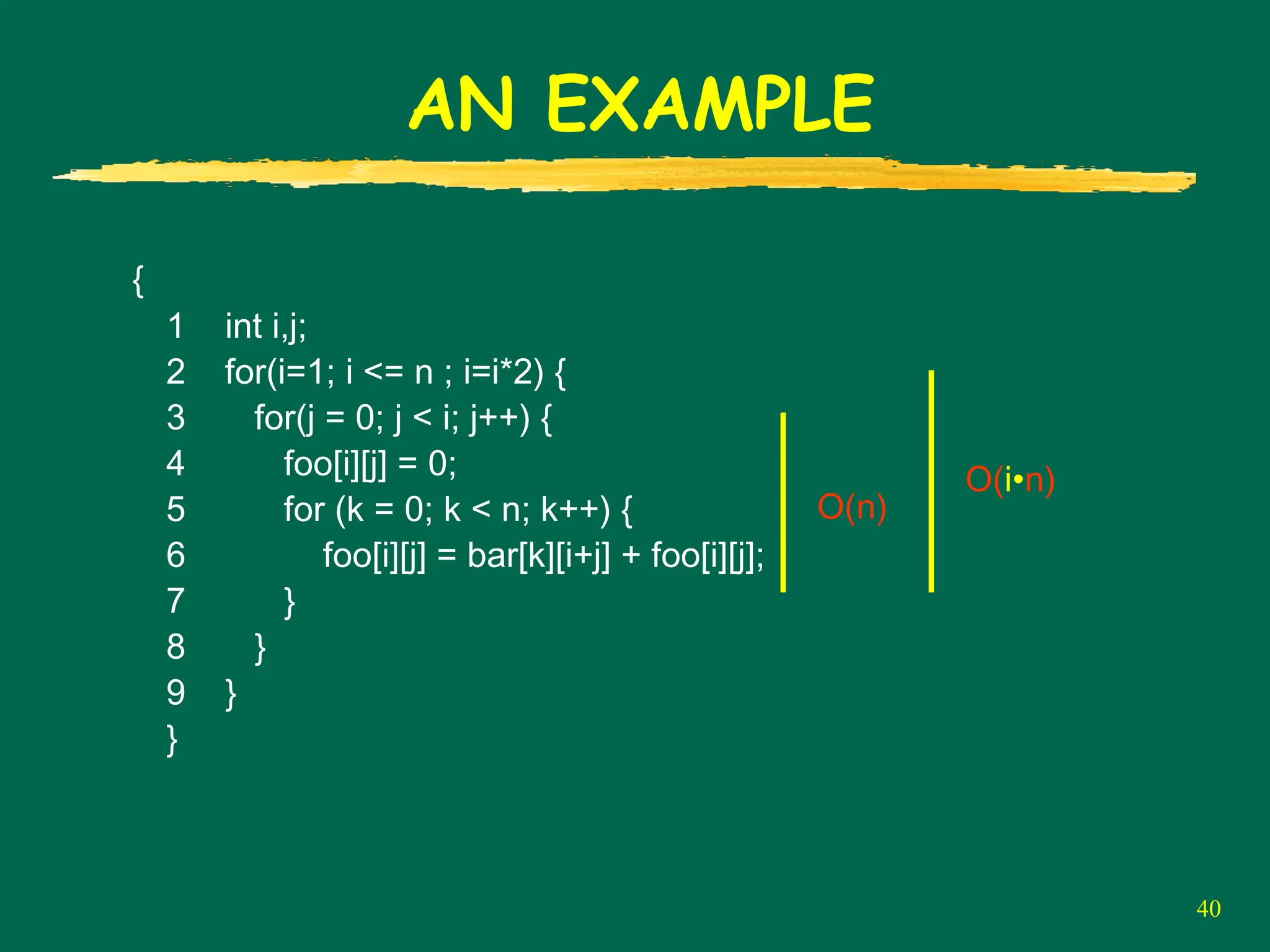 AN EXAMPLE

{
1 int i,j;
2 for(i=1; i <= n ; i=i*2) {
3 for(j = 0; j < i; j++) {
4 foo[i][j] = 0;
5 for (k = 0; k < n; k++) {
6 foo[i][j] = bar[k][i+j] + foo[i][j];
7 }
8 }
9 }
}

O(n)

O(i•n)

40